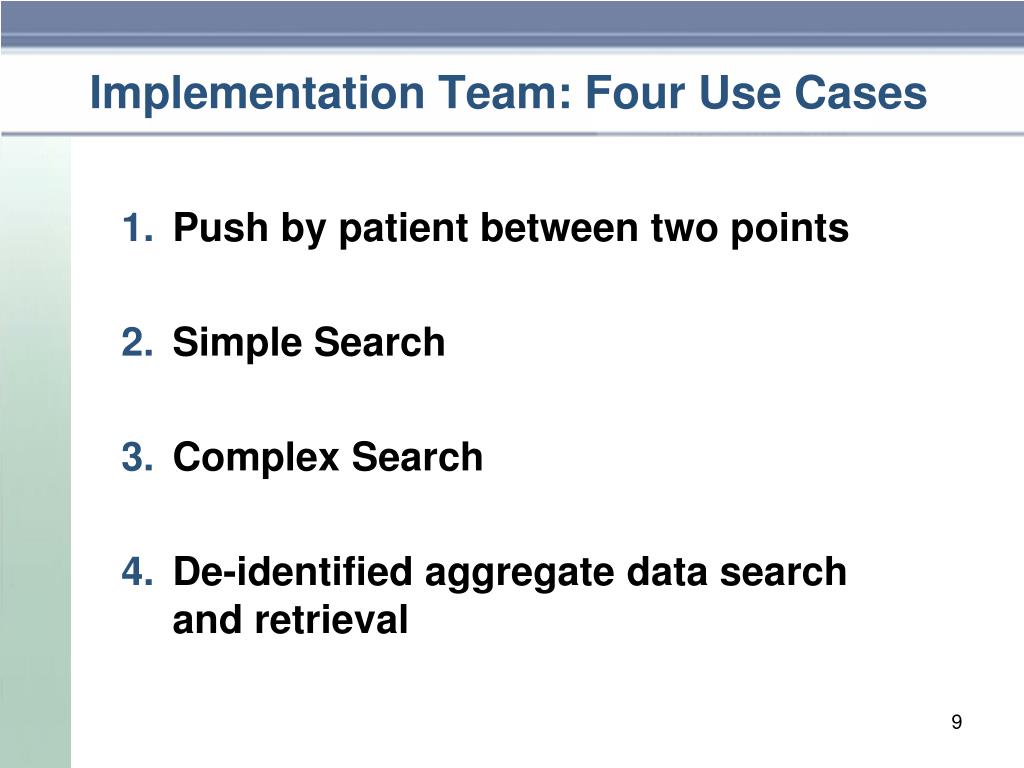 Implementation Team: Four Use Cases

1. Push by patient between two points

2. Simple Search

3. Complex Search

4. De-identified aggregate data search and retrieval

9